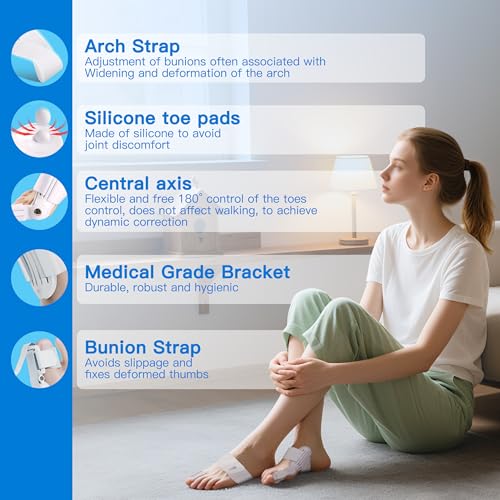 Arch Strap
Adjustment of bunions often associated with Widening and deformation of the arch

Silicone toe pads
Made of silicone to avoid joint discomfort

Central axis
Flexible and free 180° control of the toes control, does not affect walking, to achieve dynamic correction

Medical Grade Bracket
Durable, robust and hygienic

Bunion Strap
Avoids slippage and fixes deformed thumbs